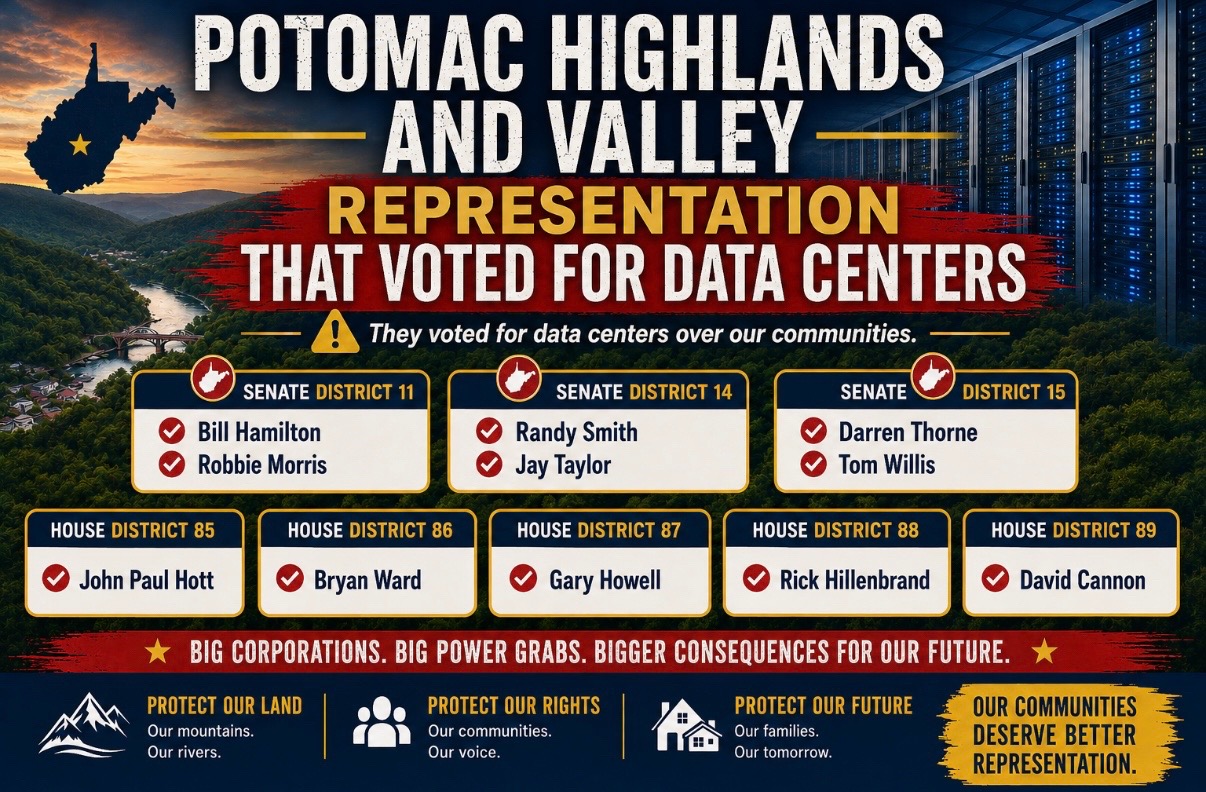 POTOMAC HIGHLANDS AND VALLEY

REPRESENTATION THAT VOTED FOR DATA CENTERS

They voted for data centers over our communities.

SENATE DISTRICT 11
Bill Hamilton
Robbie Morris

SENATE DISTRICT 14
Randy Smith
Jay Taylor

SENATE DISTRICT 15
Darren Thorne
Tom Willis

HOUSE DISTRICT 85
John Paul Hott

HOUSE DISTRICT 86
Bryan Ward

HOUSE DISTRICT 87
Gary Howell

HOUSE DISTRICT 88
Rick Hillenbrand

HOUSE DISTRICT 89
David Cannon

BIG CORPORATIONS. BIG POWER GRABS. BIGGER CONSEQUENCES FOR OUR FUTURE.

PROTECT OUR LAND
Our mountains.
Our rivers.

PROTECT OUR RIGHTS
Our communities.
Our voice.

PROTECT OUR FUTURE
Our families.
Our tomorrow.

OUR COMMUNITIES DESERVE BETTER REPRESENTATION.